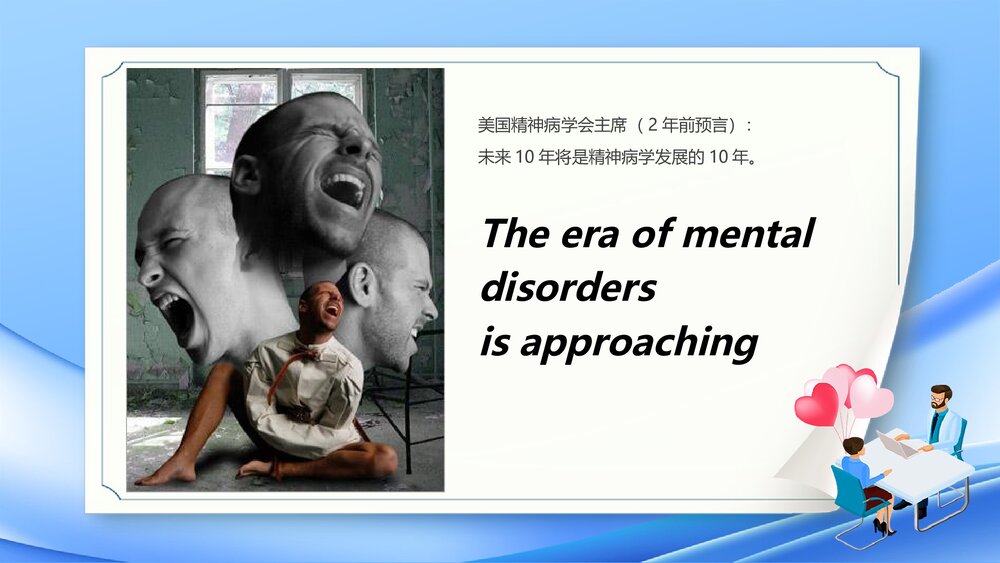 美国精神病学会主席（2 年前预言）：
未来 10 年将是精神病学发展的 10 年。

The era of mental disorders is approaching